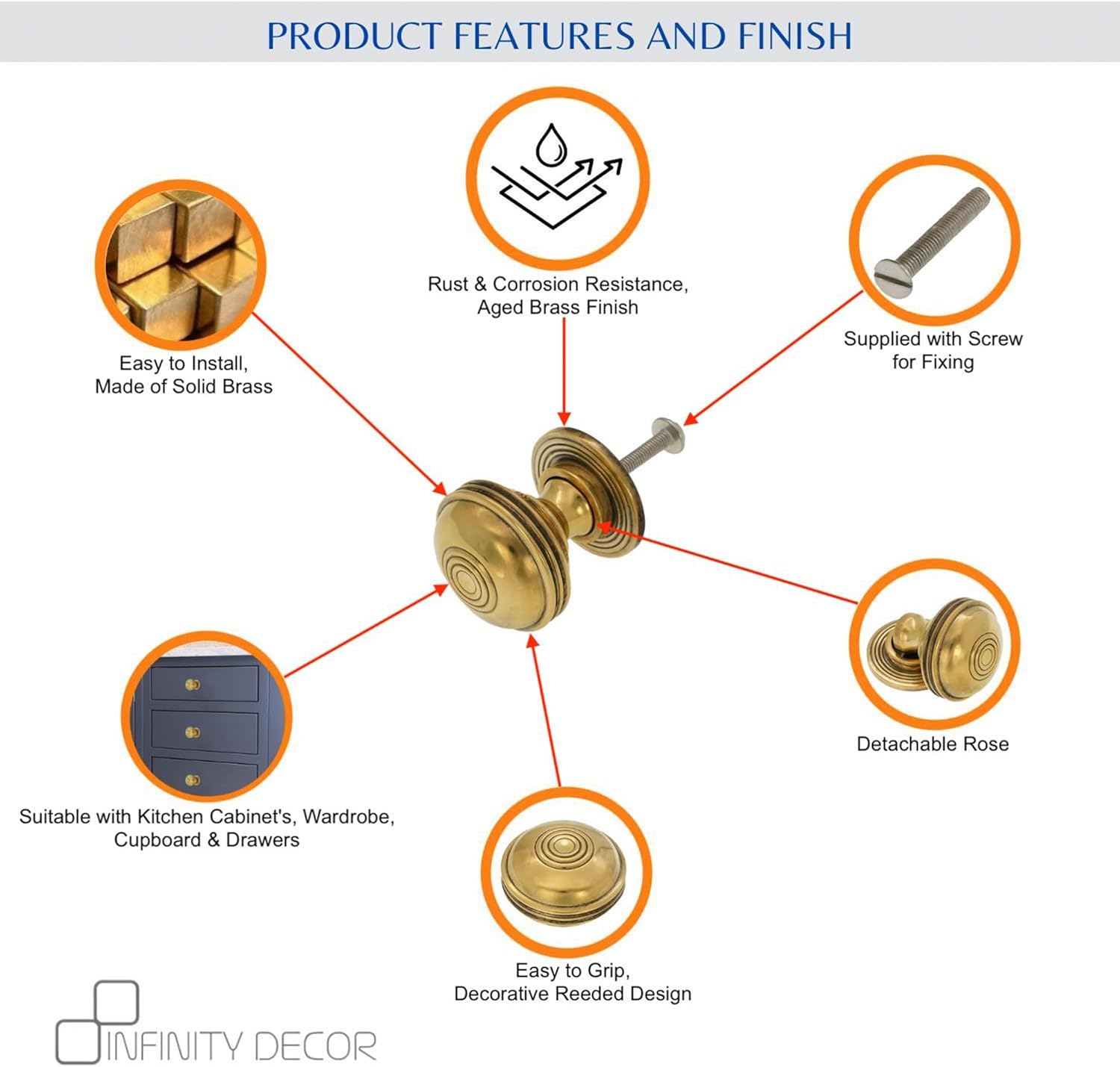 PRODUCT FEATURES AND FINISH

Rust & Corrosion Resistance, Aged Brass Finish

Easy to Install, Made of Solid Brass

Supplied with Screw for Fixing

Detachable Rose

Suitable with Kitchen Cabinet's, Wardrobe, Cupboard & Drawers

Easy to Grip, Decorative Reeded Design

INFINITY DECOR